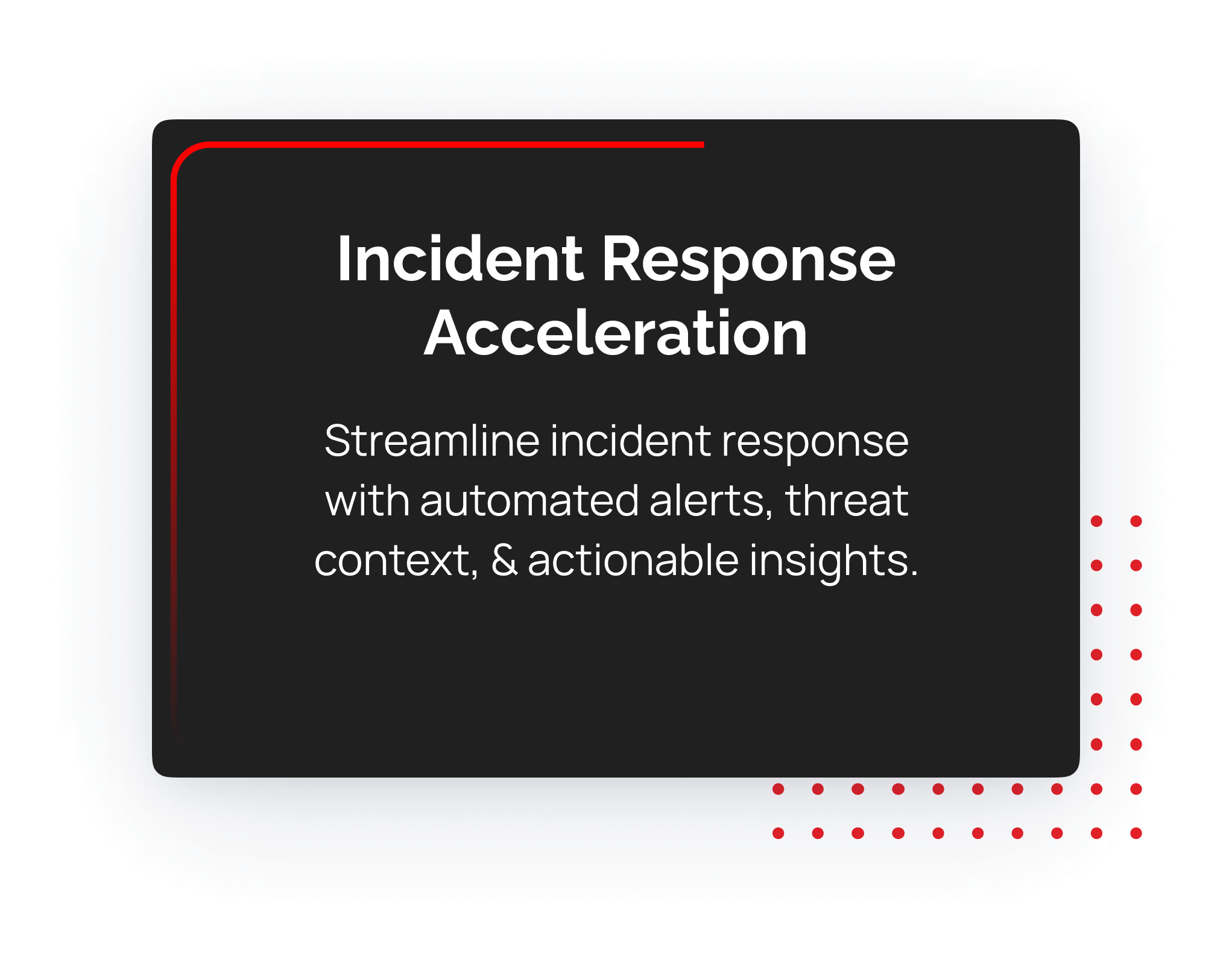 Incident Response Acceleration

Streamline incident response with automated alerts, threat context, & actionable insights.